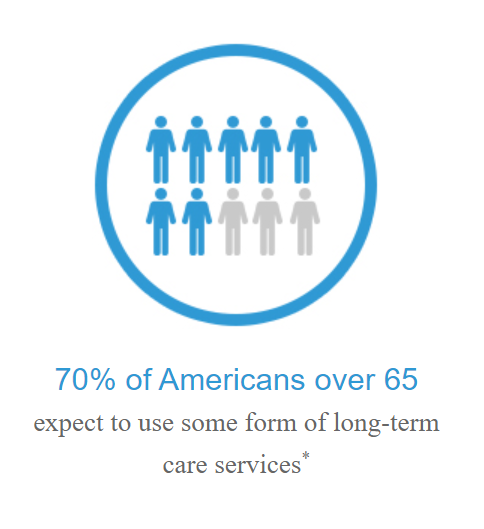 70% of Americans over 65

expect to use some form of long-term care services*